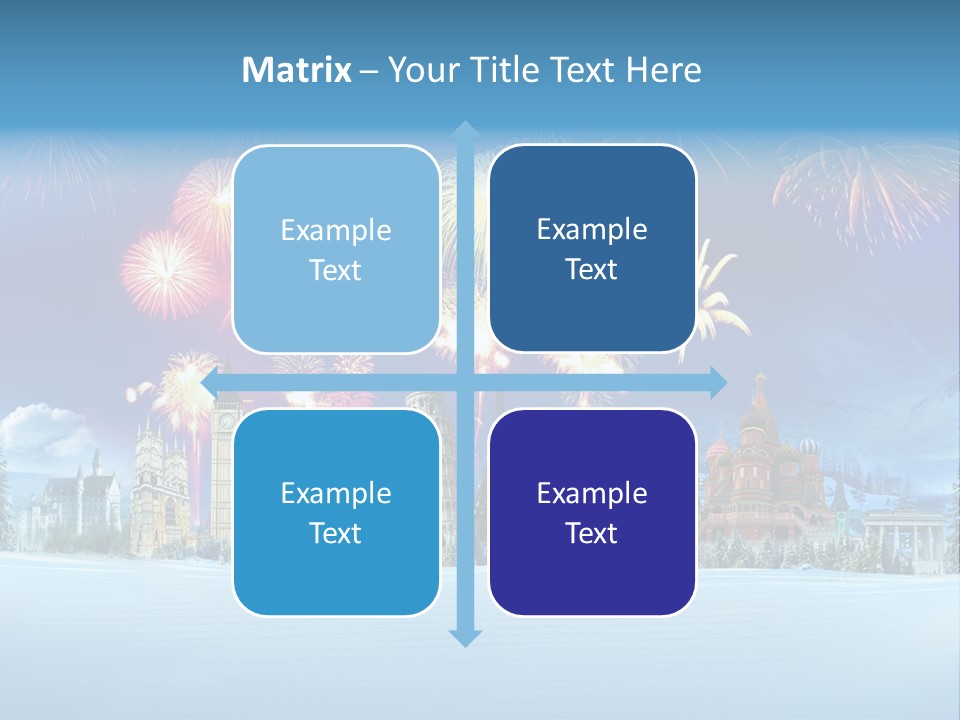 Matrix – Your Title Text Here

Example Text

Example Text

Example Text

Example Text